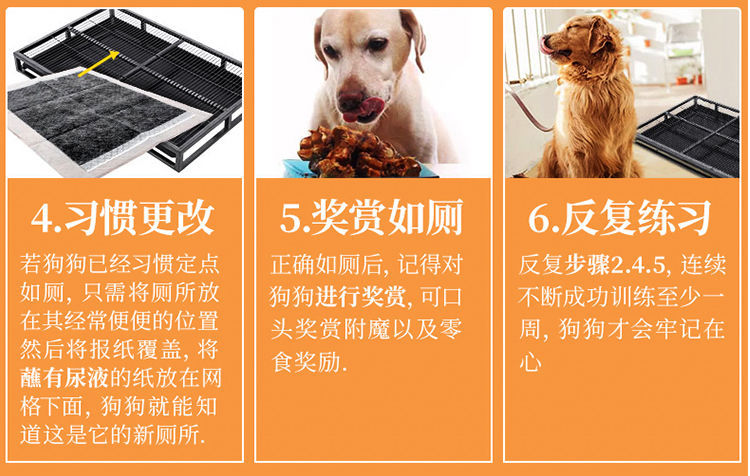 4.习惯更改

若狗狗已经习惯定点如厕，只需将厕所放在其经常便便的位置然后将报纸覆盖，将蘸有尿液的纸放在网格下面，狗狗就能知道这是它的新厕所.

5.奖赏如厕

正确如厕后，记得对狗狗进行奖赏，可口头奖赏附魔以及零食奖励.

6.反复练习

反复步骤2.4.5，连续不断成功训练至少一周，狗狗才会牢记在心